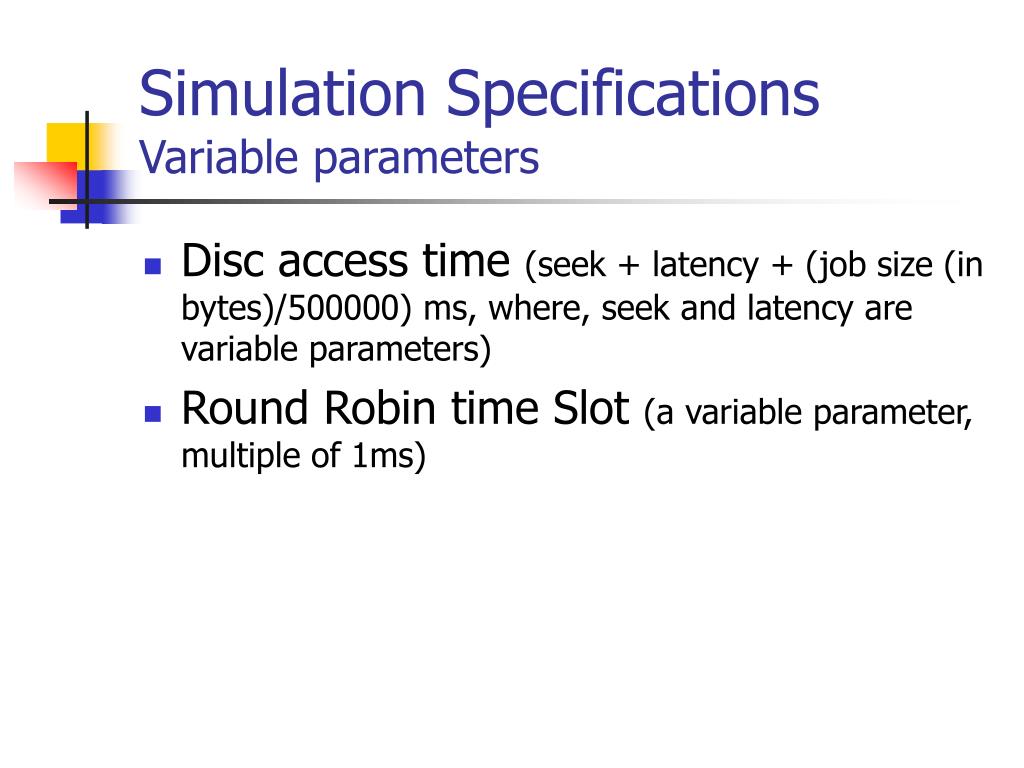 Simulation Specifications
Variable parameters

- Disc access time (seek + latency + (job size (in bytes)/500000) ms, where, seek and latency are variable parameters)
- Round Robin time Slot (a variable parameter, multiple of 1ms)